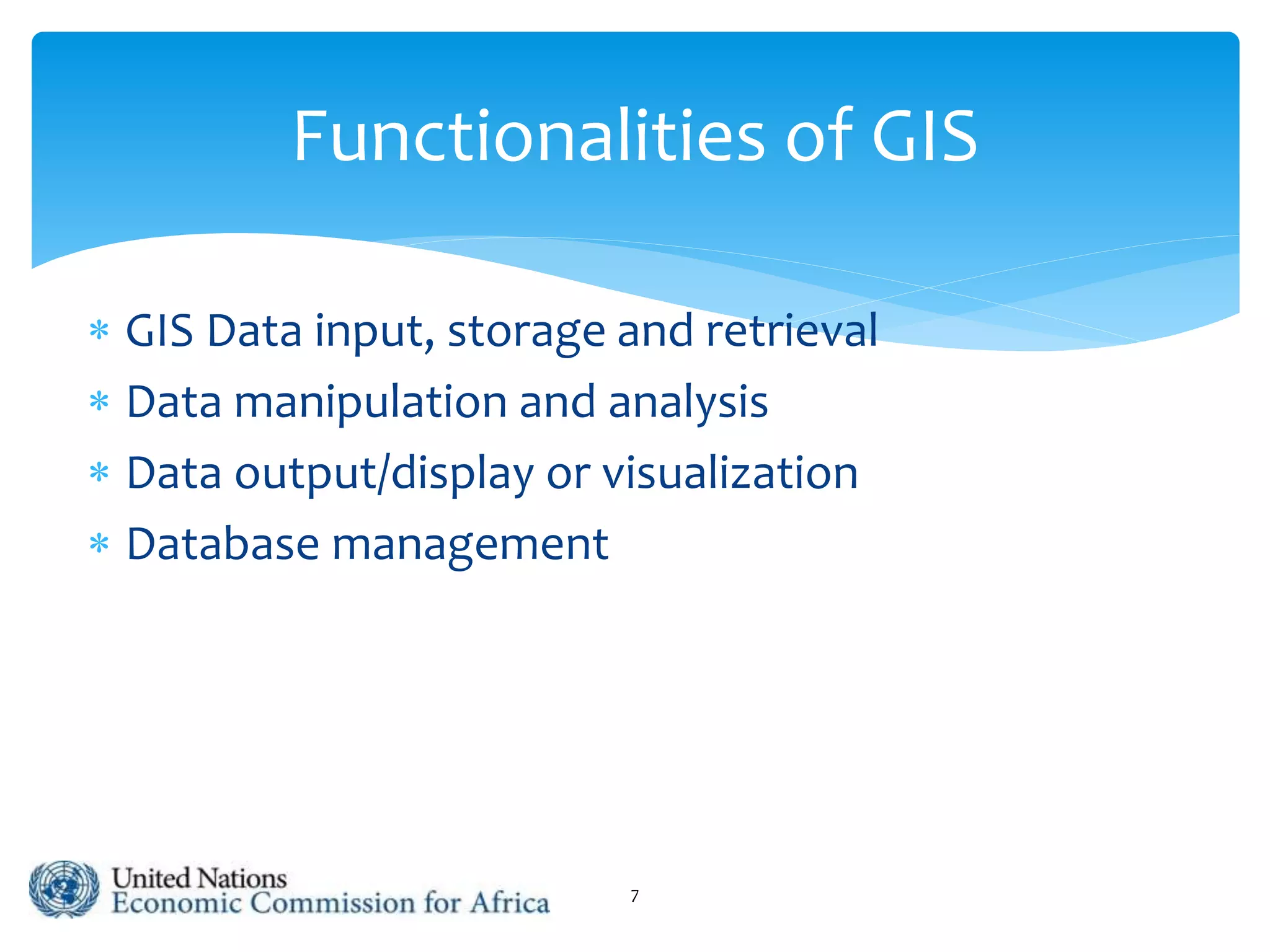 Functionalities of GIS

* GIS Data input, storage and retrieval
* Data manipulation and analysis
* Data output/display or visualization
* Database management

United Nations
Economic Commission for Africa

7